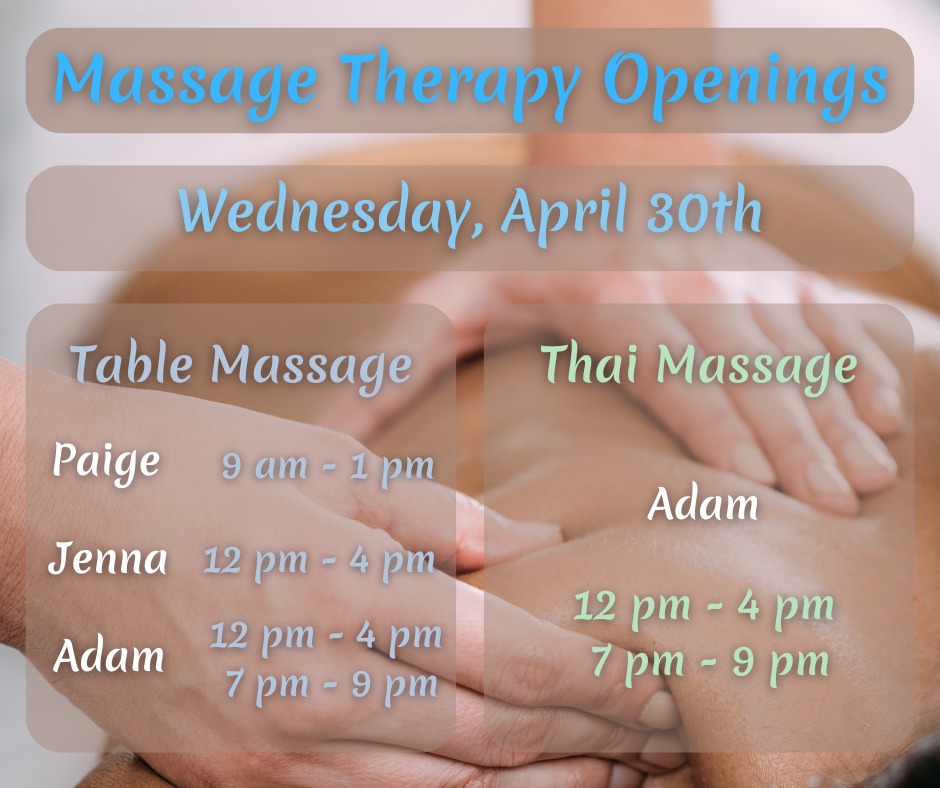 Massage Therapy Openings

Wednesday, April 30th

Table Massage

Paige 9 am - 1 pm

Jenna 12 pm - 4 pm

Adam 12 pm - 4 pm
7 pm - 9 pm

Thai Massage

Adam

12 pm - 4 pm
7 pm - 9 pm